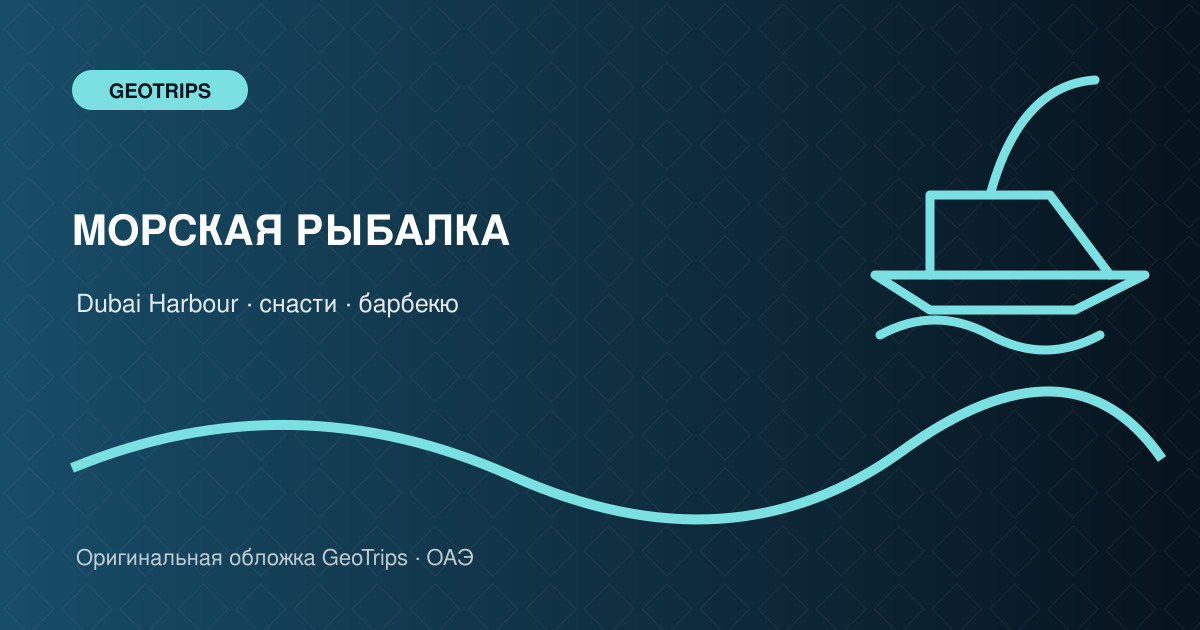 GEOTRIPS

МОРСКАЯ РЫБАЛКА

Dubai Harbour · снасти · барбекю

Оригинальная обложка GeoTrips · ОАЭ